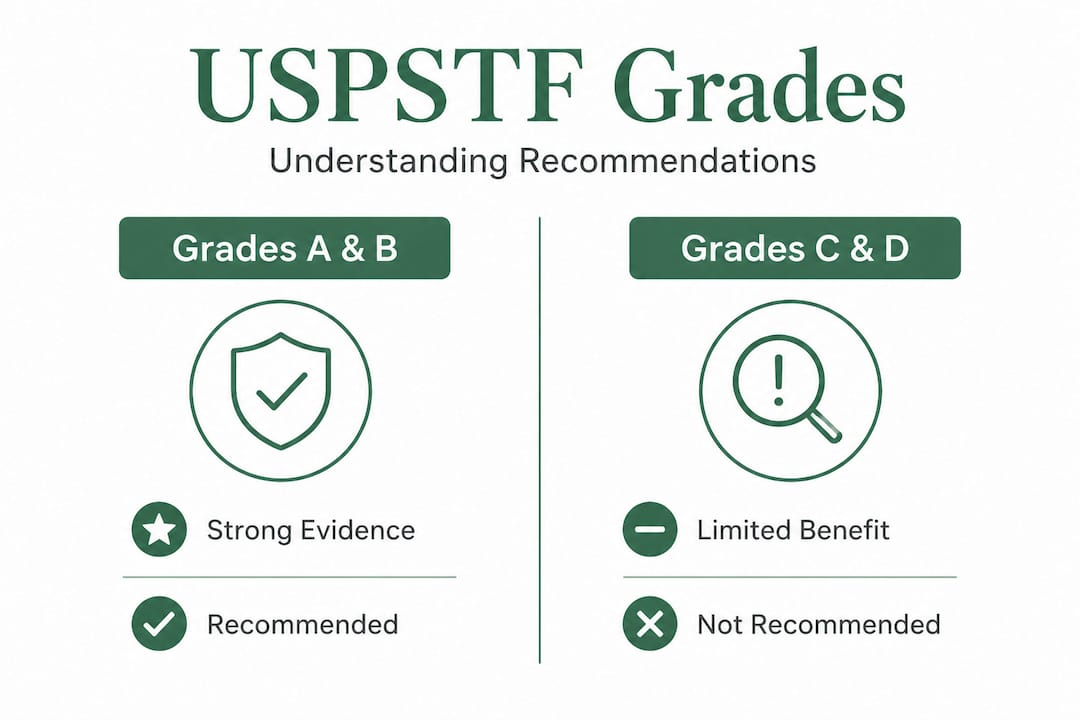 USPSTF Grades

Understanding Recommendations

Grades A & B

Strong Evidence

Recommended

Grades C & D

Limited Benefit

Not Recommended